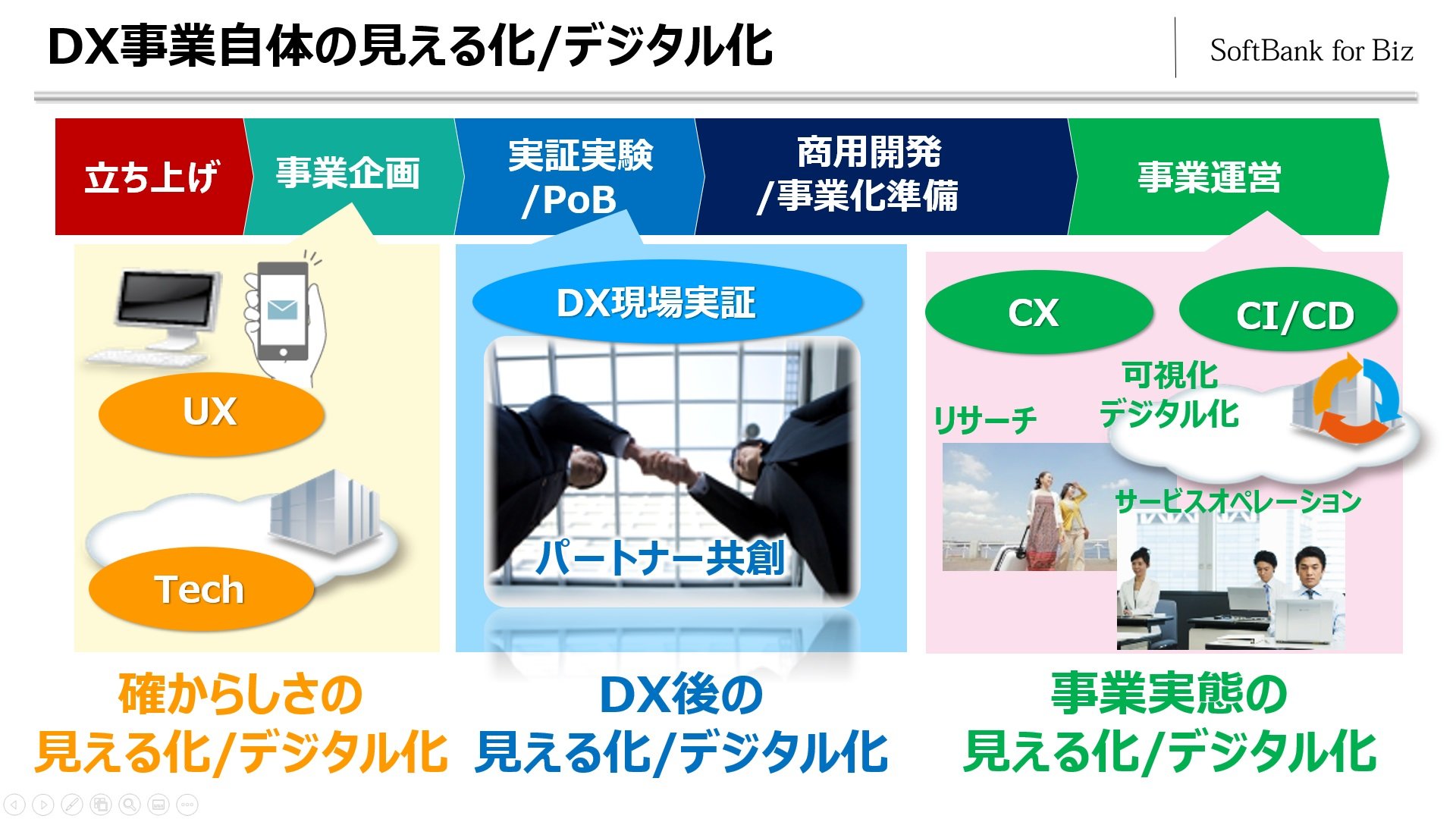 DX事業自体の見える化/デジタル化

SoftBank for Biz

立ち上げ

事業企画

実証実験 /PoB

商用開発 /事業化準備

事業運営

UX

Tech

DX現場実証

パートナー共創

CX

CI/CD

可視化 デジタル化

リサーチ

サービスオペレーション

確からしさの 見える化/デジタル化

DX後の 見える化/デジタル化

事業実態の 見える化/デジタル化